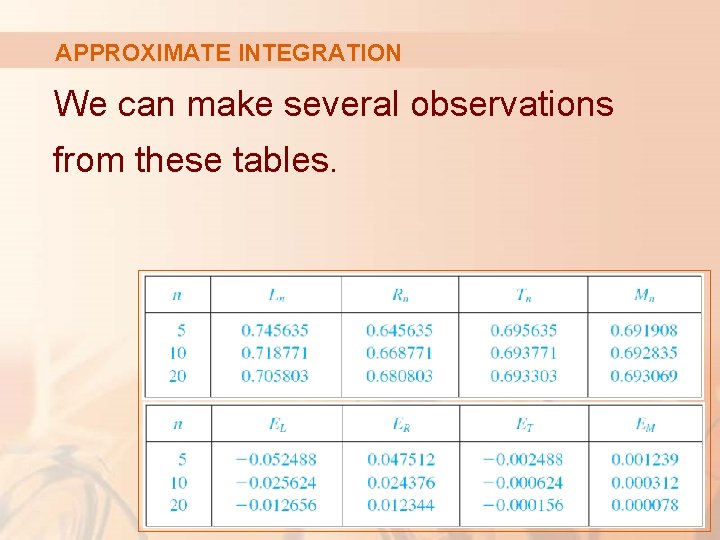 APPROXIMATE INTEGRATION

We can make several observations from these tables.

| $n$ | $L_n$ | $R_n$ | $T_n$ | $M_n$ |
|---|---|---|---|---|
| 5 | 0.745635 | 0.645635 | 0.695635 | 0.691908 |
| 10 | 0.718771 | 0.668771 | 0.693771 | 0.692835 |
| 20 | 0.705803 | 0.680803 | 0.693303 | 0.693069 |

| $n$ | $E_L$ | $E_R$ | $E_T$ | $E_M$ |
|---|---|---|---|---|
| 5 | −0.052488 | 0.047512 | −0.002488 | 0.001239 |
| 10 | −0.025624 | 0.024376 | −0.000624 | 0.000312 |
| 20 | −0.012656 | 0.012344 | −0.000156 | 0.000078 |